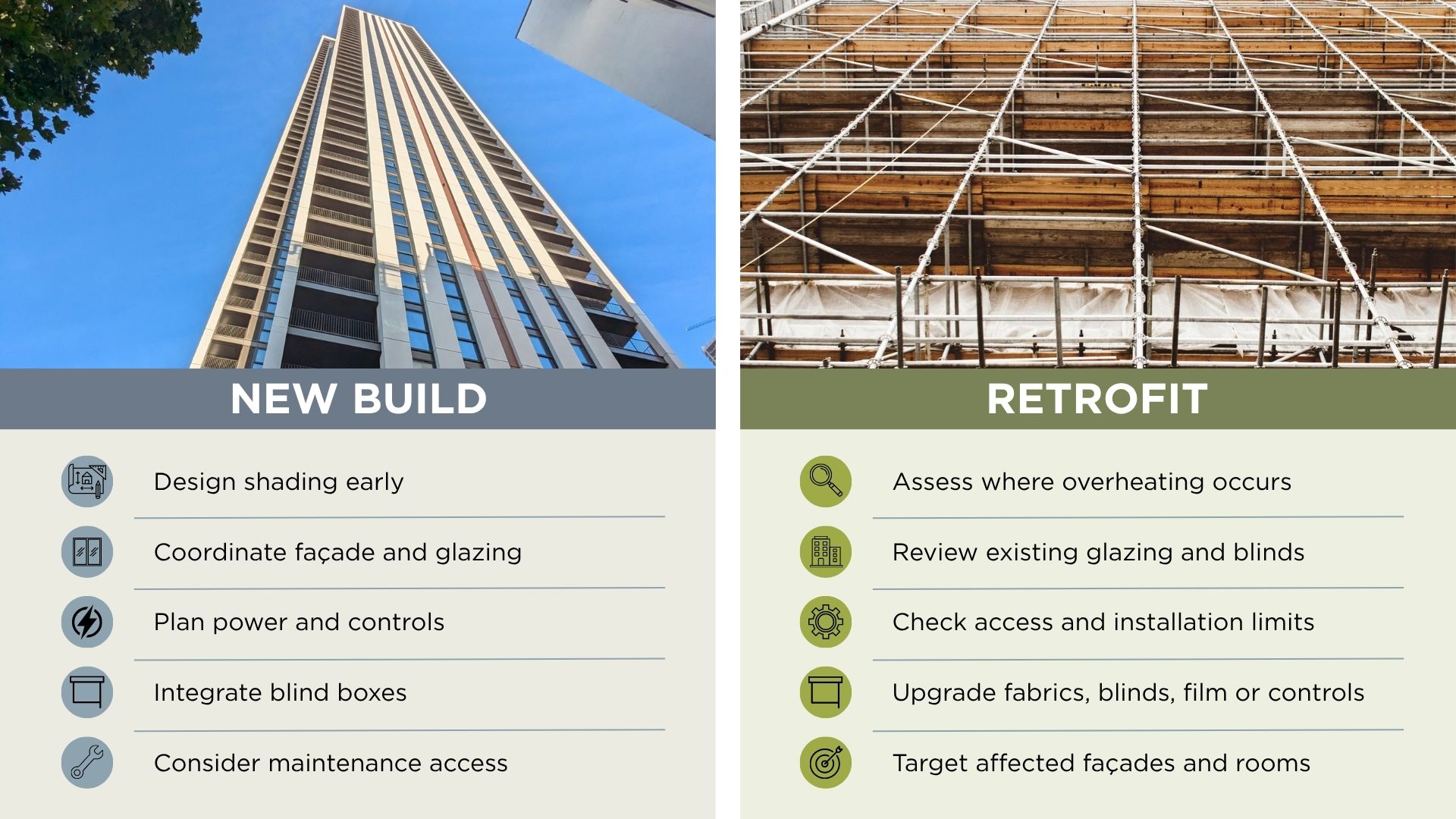 NEW BUILD

Design shading early

Coordinate façade and glazing

Plan power and controls

Integrate blind boxes

Consider maintenance access

RETROFIT

Assess where overheating occurs

Review existing glazing and blinds

Check access and installation limits

Upgrade fabrics, blinds, film or controls

Target affected façades and rooms